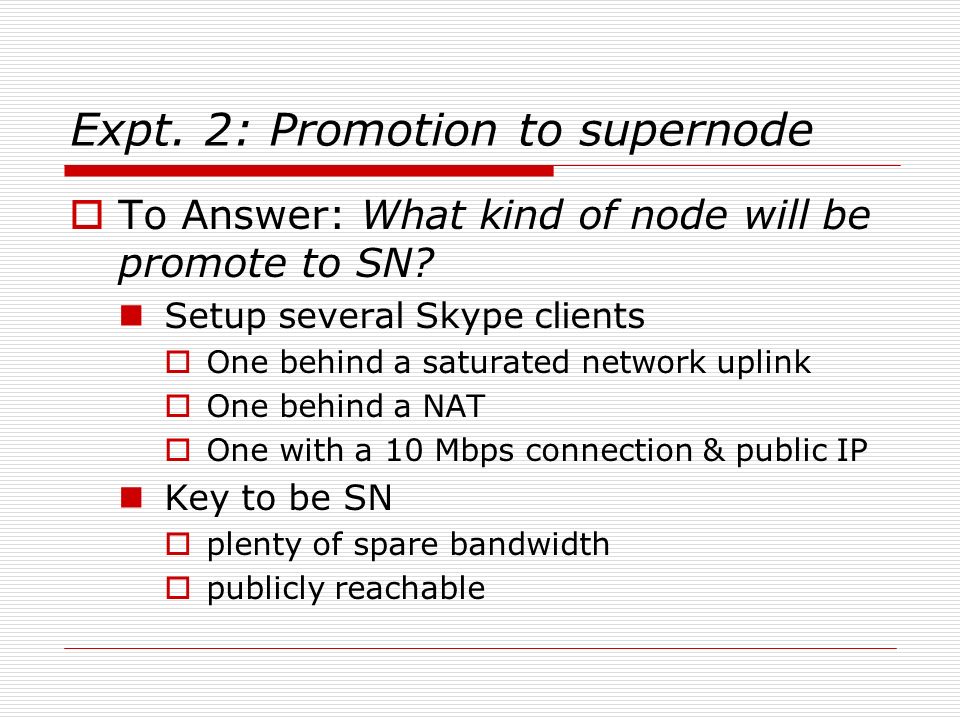 Expt. 2: Promotion to supernode

To Answer: What kind of node will be promote to SN?

Setup several Skype clients

One behind a saturated network uplink

One behind a NAT

One with a 10 Mbps connection & public IP

Key to be SN

plenty of spare bandwidth

publicly reachable